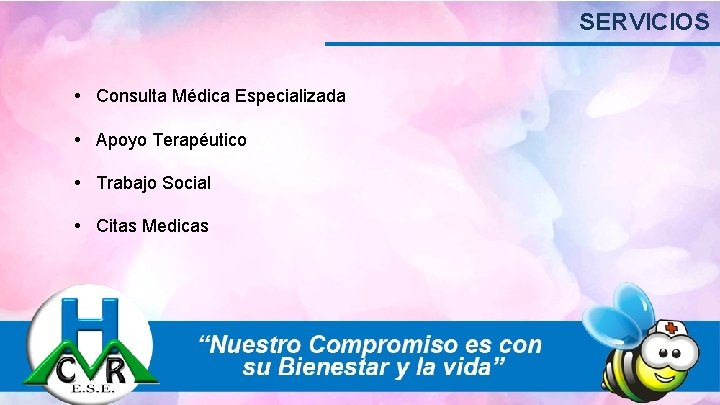 SERVICIOS

• Consulta Médica Especializada

• Apoyo Terapéutico

• Trabajo Social

• Citas Medicas

H
CMR
E.S.E.

“Nuestro Compromiso es con su Bienestar y la vida”